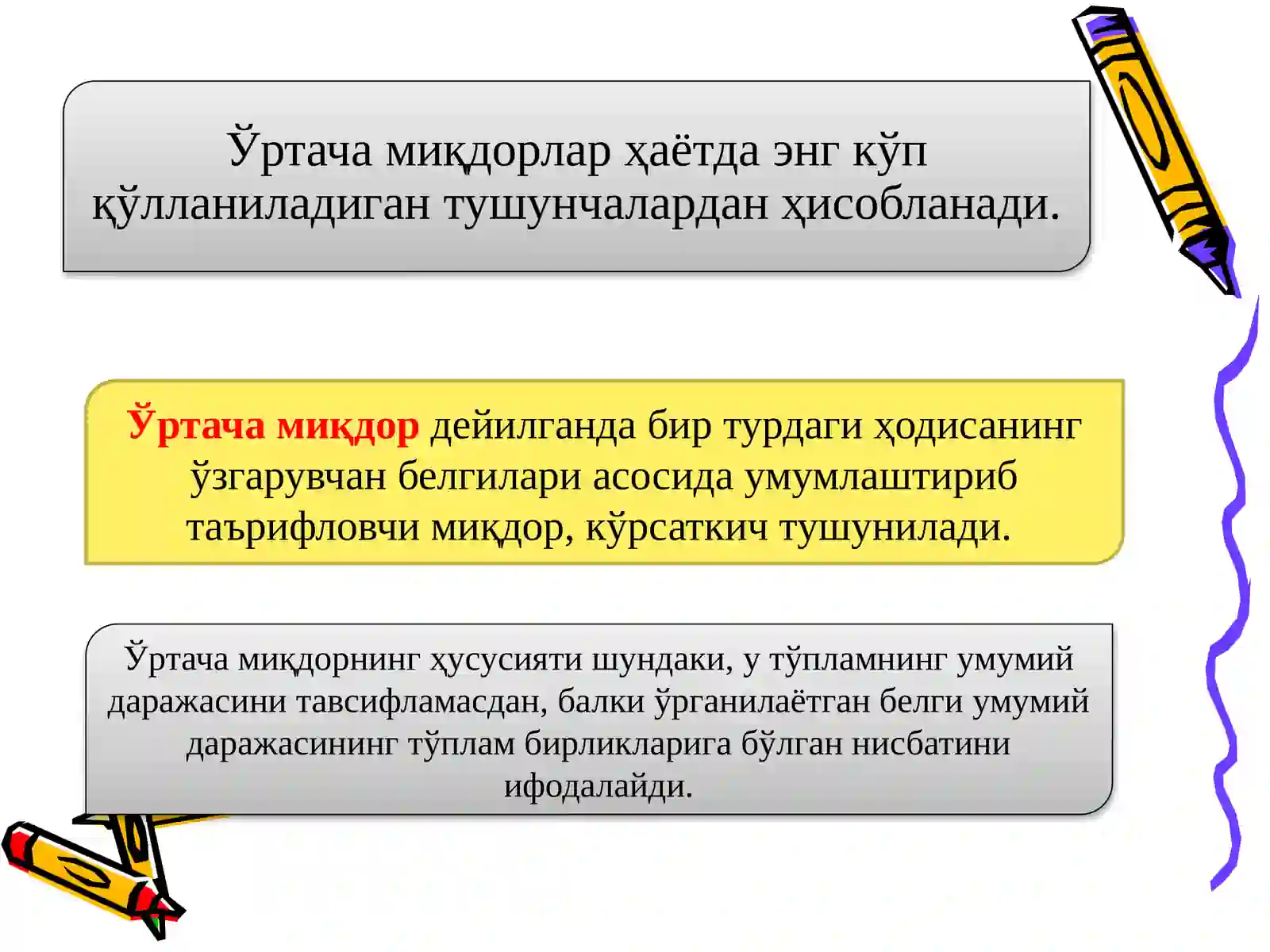 Ўртача миқдорлар ҳаётда энг кўп қўлланиладиган тушунчалардан ҳисобланади.

Ўртача миқдор дейилганда бир турдаги ҳодисанинг ўзгарувчан белгилари асосида умумлаштириб таърифловчи миқдор, кўрсаткич тушунилади.

Ўртача миқдорнинг ҳусусияти шундаки, у тўпламнинг умумий даражасини тавсифламасдан, балки ўрганилаётган белги умумий даражасининг тўплам бирликларига бўлган нисбатини ифодалайди.